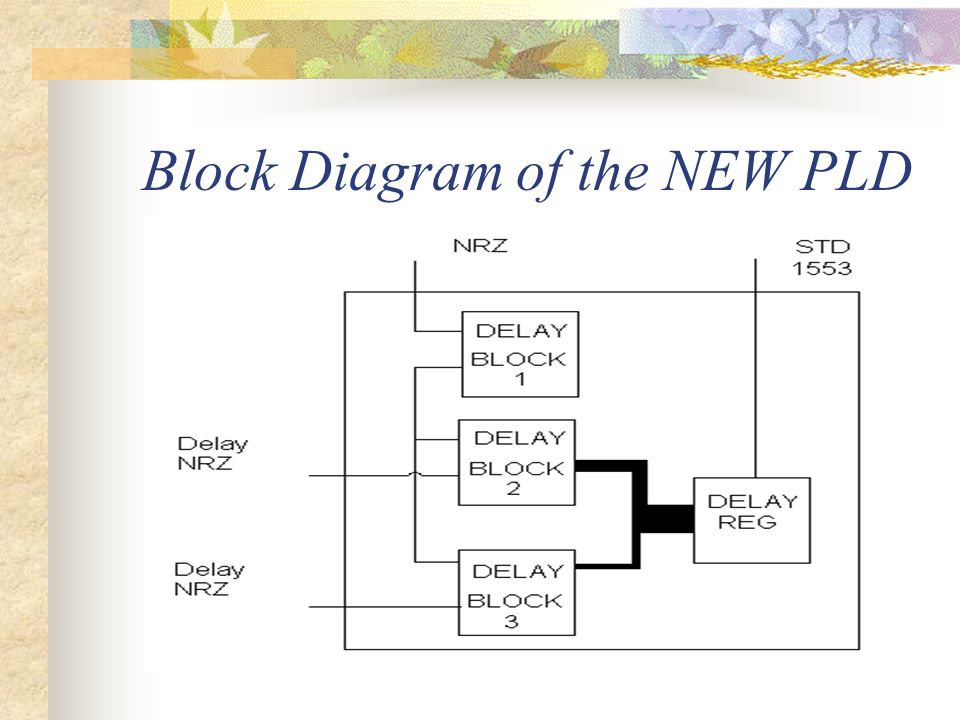 Block Diagram of the NEW PLD

NRZ

STD 1553

DELAY BLOCK 1

Delay NRZ

DELAY BLOCK 2

DELAY REG

Delay NRZ

DELAY BLOCK 3